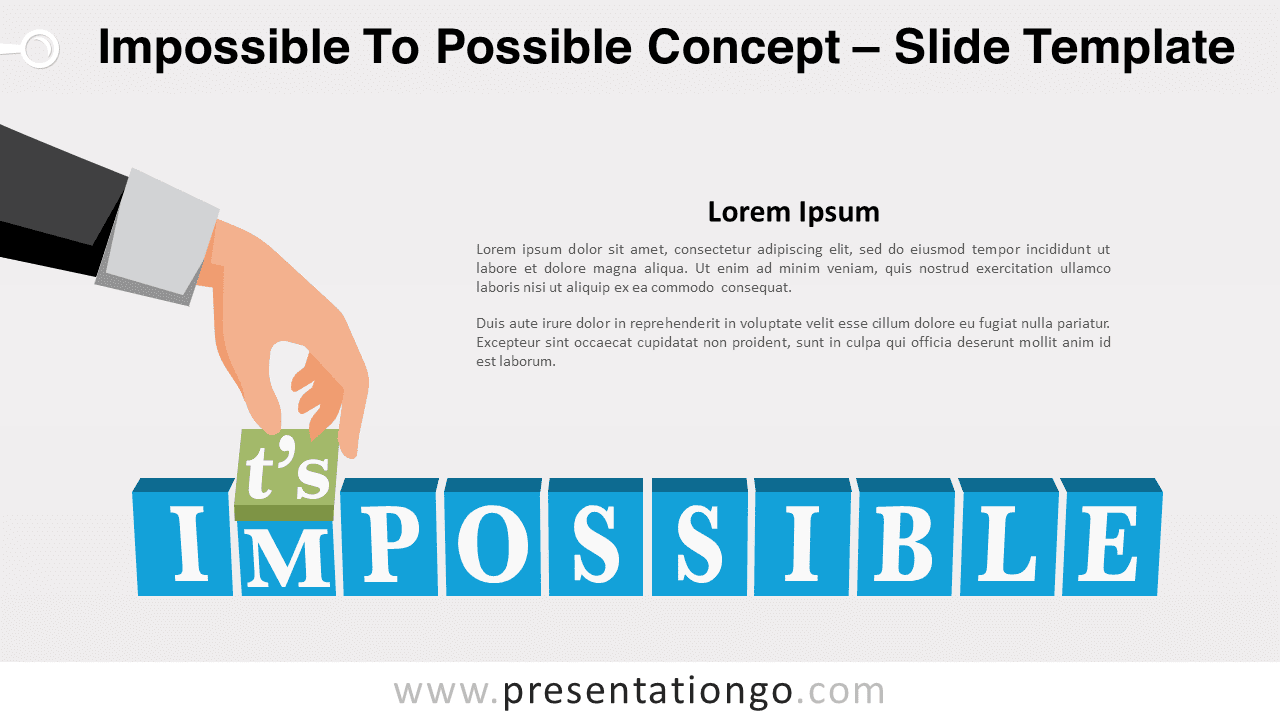 Impossible To Possible Concept – Slide Template

Lorem Ipsum

Lorem ipsum dolor sit amet, consectetur adipiscing elit, sed do eiusmod tempor incididunt ut labore et dolore magna aliqua. Ut enim ad minim veniam, quis nostrud exercitation ullamco laboris nisi ut aliquip ex ea commodo consequat.

Duis aute irure dolor in reprehenderit in voluptate velit esse cillum dolore eu fugiat nulla pariatur. Excepteur sint occaecat cupidatat non proident, sunt in culpa qui officia deserunt mollit anim id est laborum.

t's

I M P O S S I B L E

www.presentationgo.com